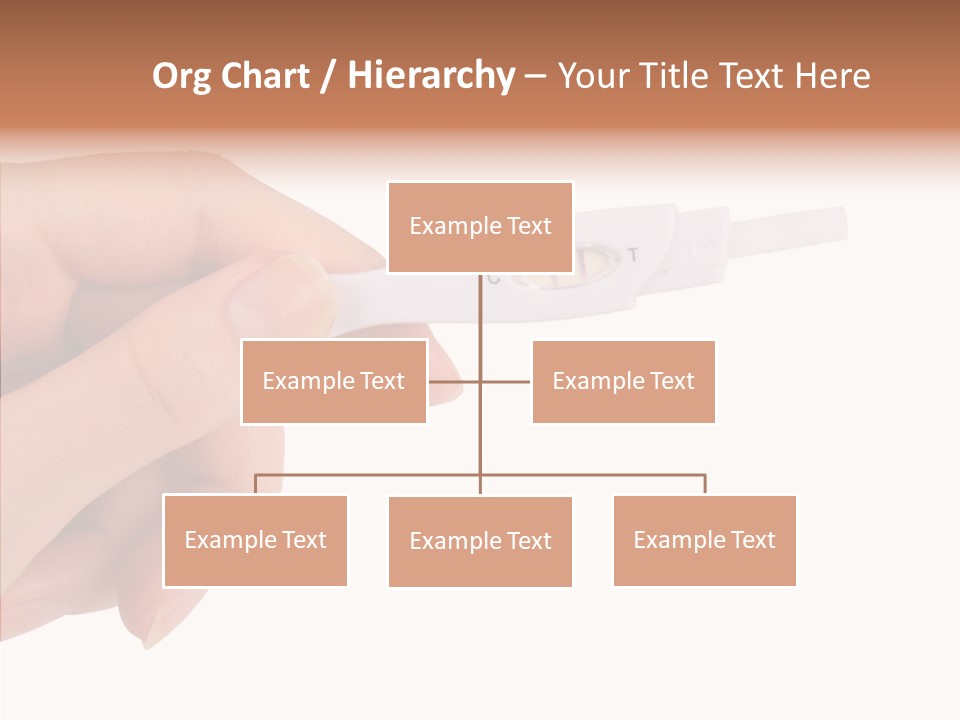 Org Chart / Hierarchy – Your Title Text Here

Example Text

Example Text

Example Text

Example Text

Example Text

Example Text